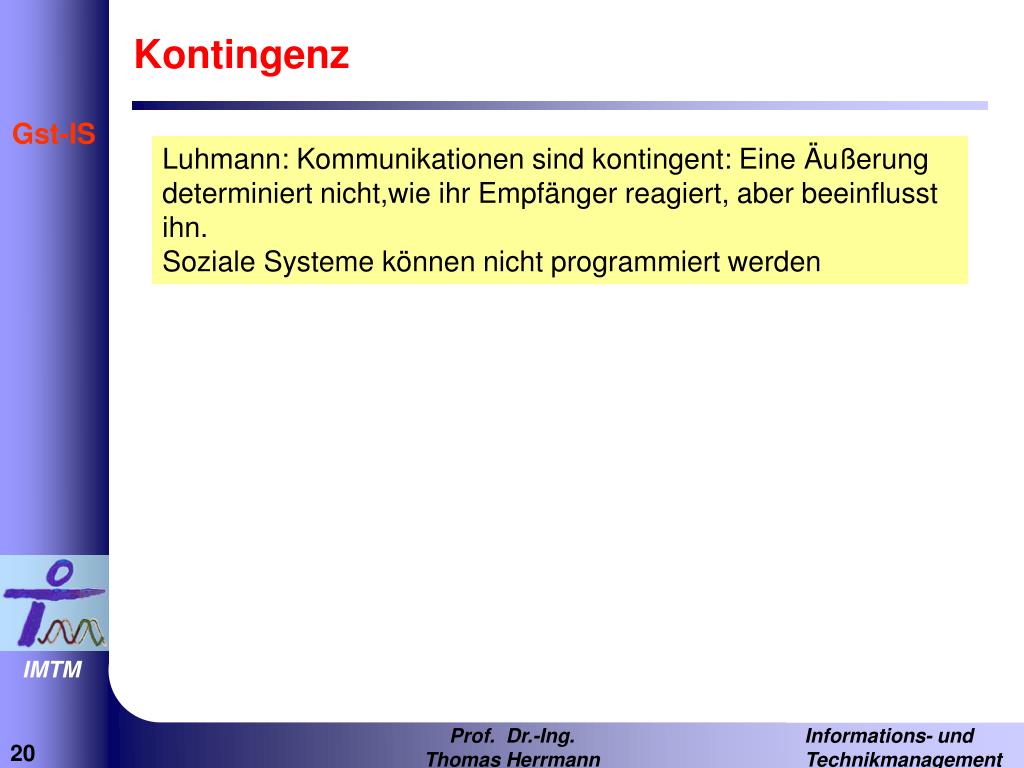 Kontingenz

Gst-IS

Luhmann: Kommunikationen sind kontingent: Eine Äußerung determiniert nicht,wie ihr Empfänger reagiert, aber beeinflusst ihn.
Soziale Systeme können nicht programmiert werden

IMTM

20

Prof. Dr.-Ing.
Thomas Herrmann

Informations- und
Technikmanagement